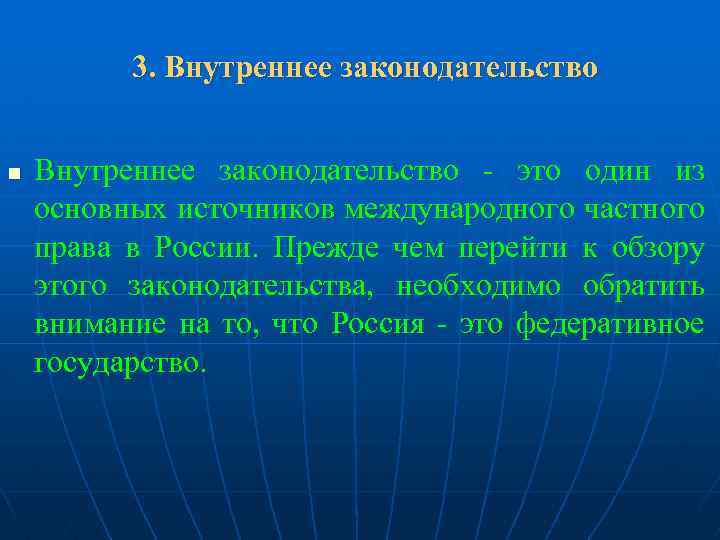 3. Внутреннее законодательство

Внутреннее законодательство - это один из основных источников международного частного права в России. Прежде чем перейти к обзору этого законодательства, необходимо обратить внимание на то, что Россия - это федеративное государство.